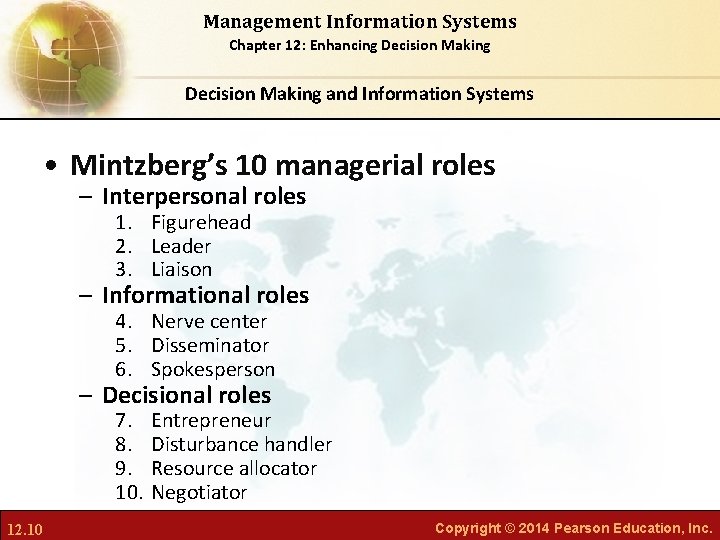 Management Information Systems
Chapter 12: Enhancing Decision Making

Decision Making and Information Systems

• Mintzberg's 10 managerial roles
– Interpersonal roles
1. Figurehead
2. Leader
3. Liaison
– Informational roles
4. Nerve center
5. Disseminator
6. Spokesperson
– Decisional roles
7. Entrepreneur
8. Disturbance handler
9. Resource allocator
10. Negotiator

12.10

Copyright © 2014 Pearson Education, Inc.